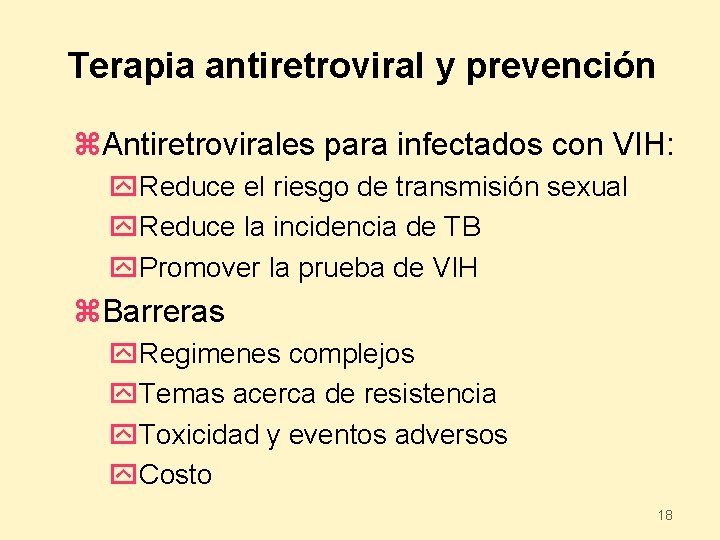 Terapia antiretroviral y prevención

Antiretrovirales para infectados con VIH:

Reduce el riesgo de transmisión sexual

Reduce la incidencia de TB

Promover la prueba de VIH

Barreras

Regimenes complejos

Temas acerca de resistencia

Toxicidad y eventos adversos

Costo

18